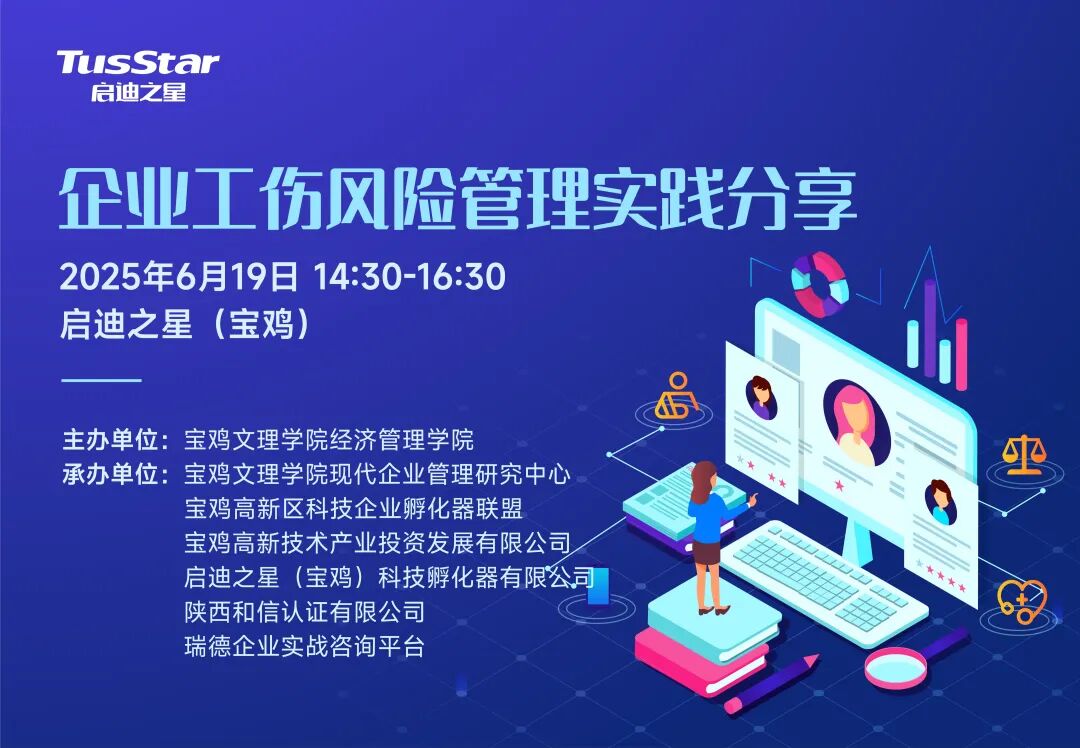 TusStar
启迪之星

企业工伤风险管理实践分享

2025年6月19日 14:30-16:30
启迪之星（宝鸡）

主办单位：宝鸡文理学院经济管理学院
承办单位：宝鸡文理学院现代企业管理研究中心
宝鸡高新区科技企业孵化器联盟
宝鸡高新技术产业投资发展有限公司
启迪之星（宝鸡）科技孵化器有限公司
陕西和信认证有限公司
瑞德企业实战咨询平台